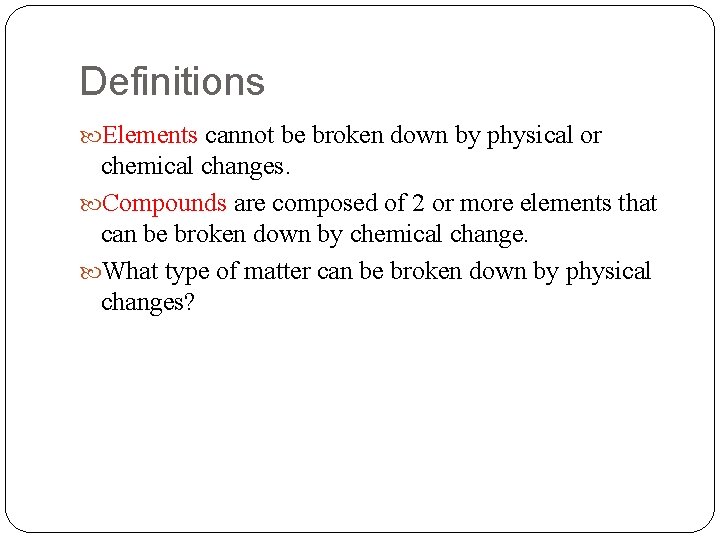 Definitions

Elements cannot be broken down by physical or chemical changes.

Compounds are composed of 2 or more elements that can be broken down by chemical change.

What type of matter can be broken down by physical changes?